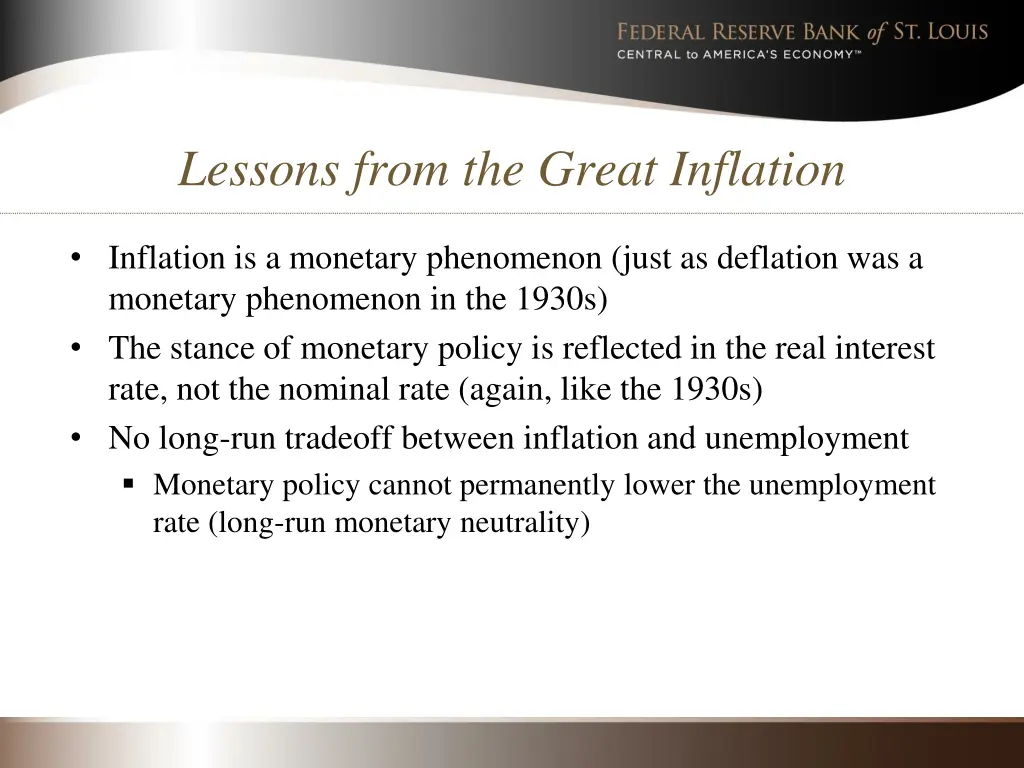 FEDERAL RESERVE BANK of ST. LOUIS
CENTRAL to AMERICA'S ECONOMY™

Lessons from the Great Inflation

• Inflation is a monetary phenomenon (just as deflation was a monetary phenomenon in the 1930s)
• The stance of monetary policy is reflected in the real interest rate, not the nominal rate (again, like the 1930s)
• No long-run tradeoff between inflation and unemployment
▪ Monetary policy cannot permanently lower the unemployment rate (long-run monetary neutrality)